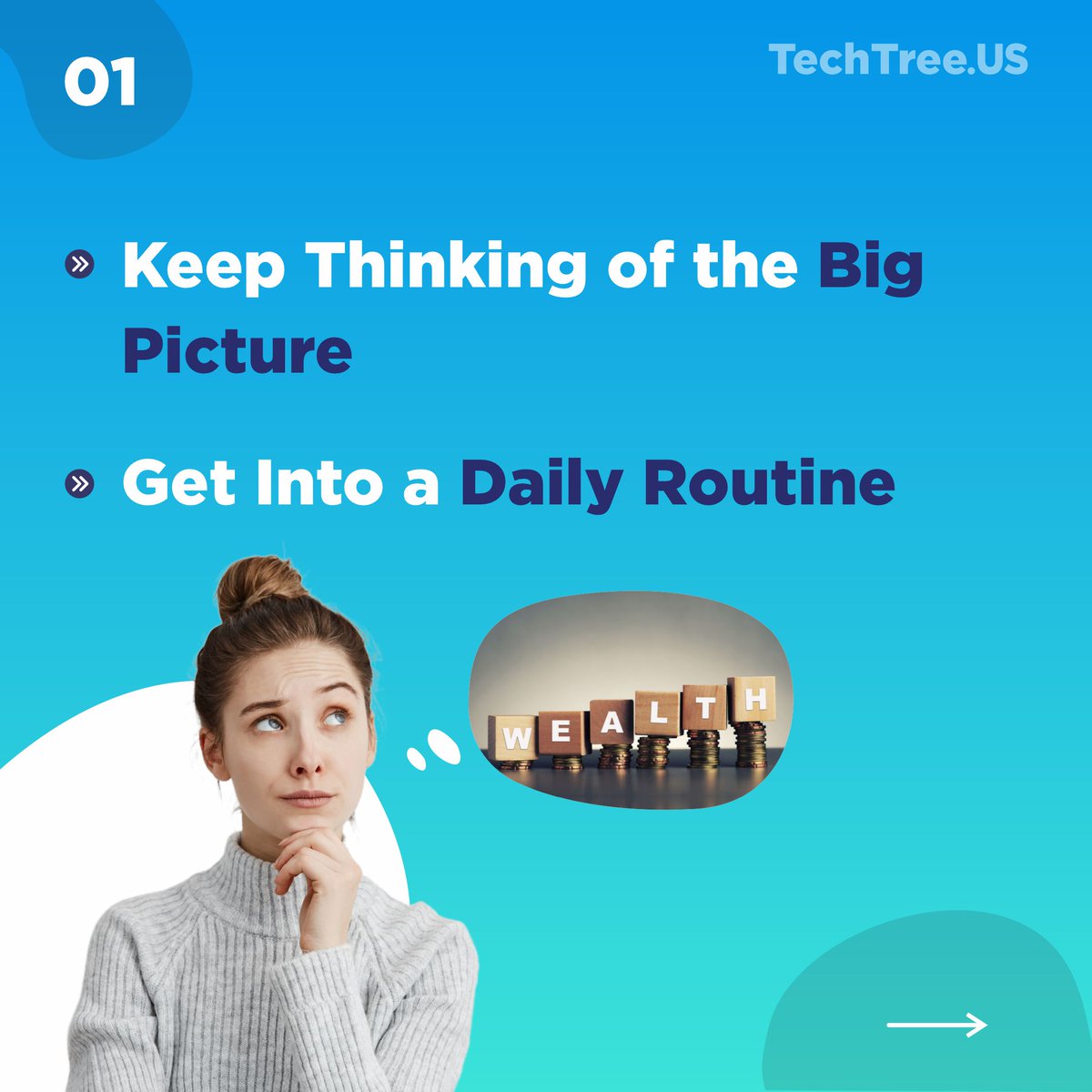 01

TechTree.US

» Keep Thinking of the Big Picture

» Get Into a Daily Routine

WEALTH